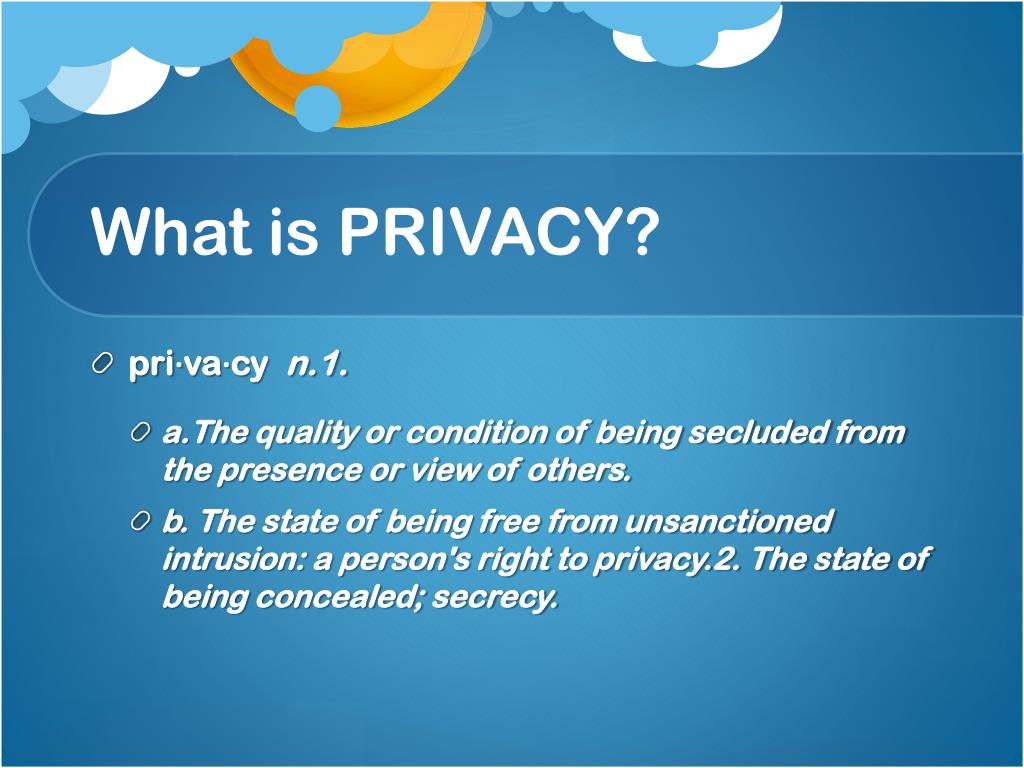 What is PRIVACY?

pri·va·cy n.1.

a.The quality or condition of being secluded from the presence or view of others.

b. The state of being free from unsanctioned intrusion: a person's right to privacy.2. The state of being concealed; secrecy.